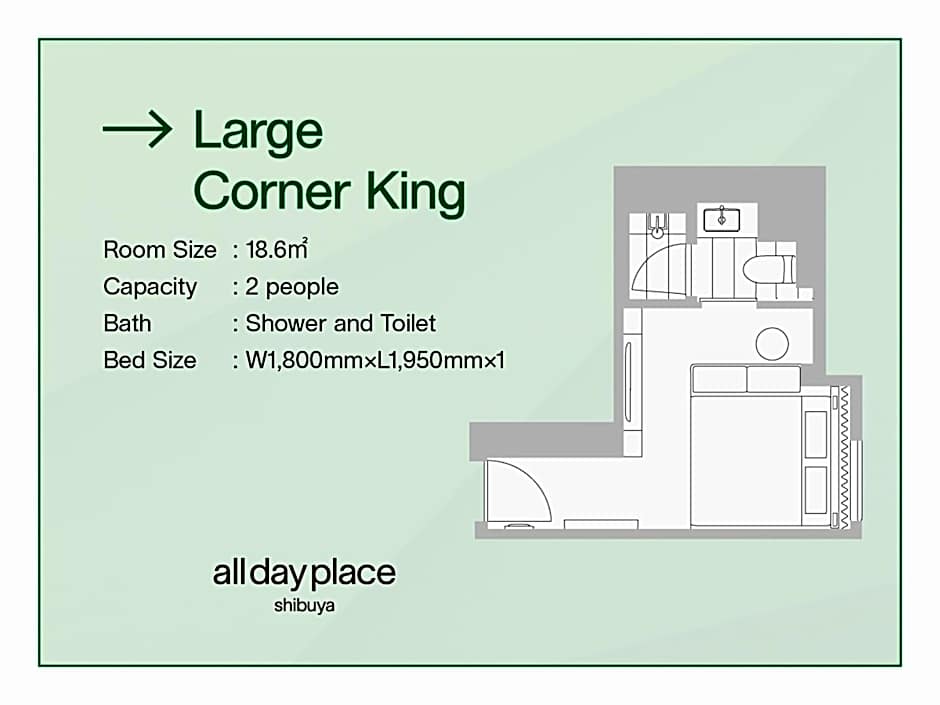 → Large Corner King

Room Size : 18.6㎡
Capacity : 2 people
Bath : Shower and Toilet
Bed Size : W1,800mm×L1,950mm×1

all day place
shibuya